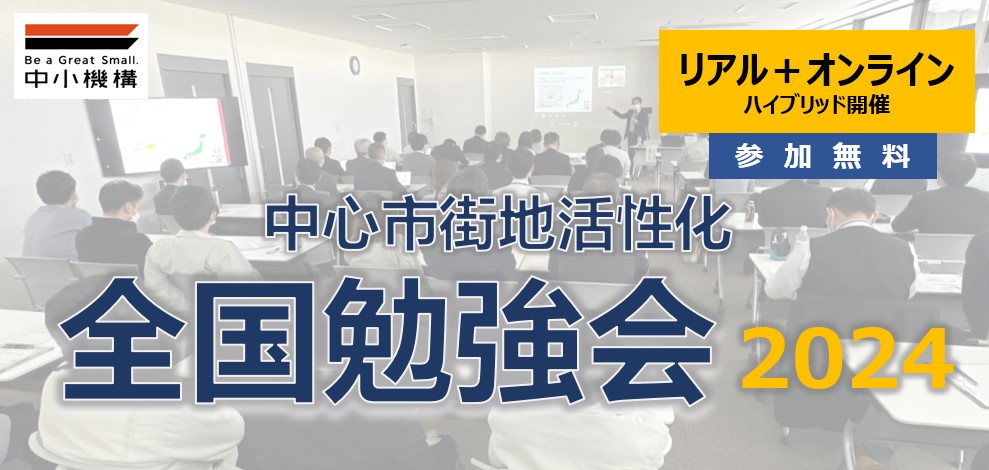 Be a Great Small.
中小機構

リアル＋オンライン
ハイブリッド開催

参加無料

中心市街地活性化
全国勉強会 2024